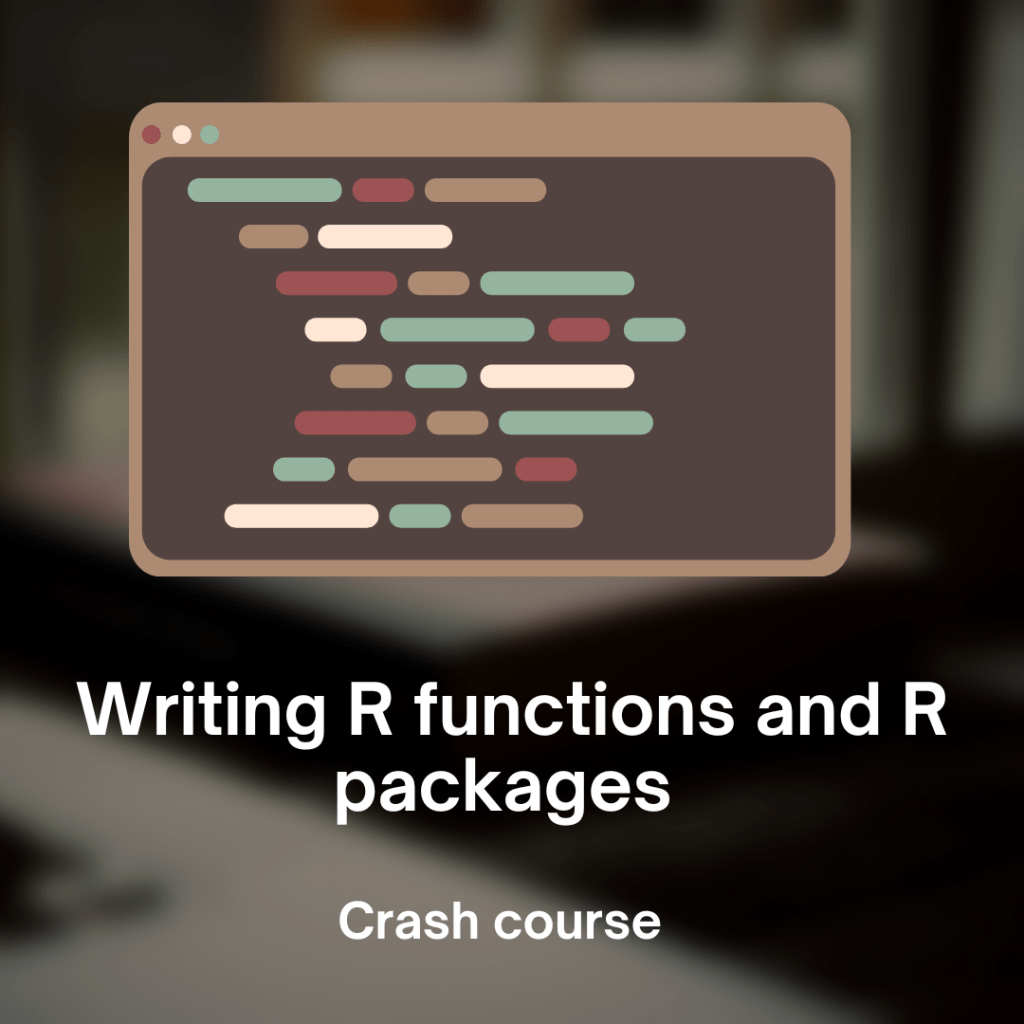 Writing R functions and R packages

Crash course